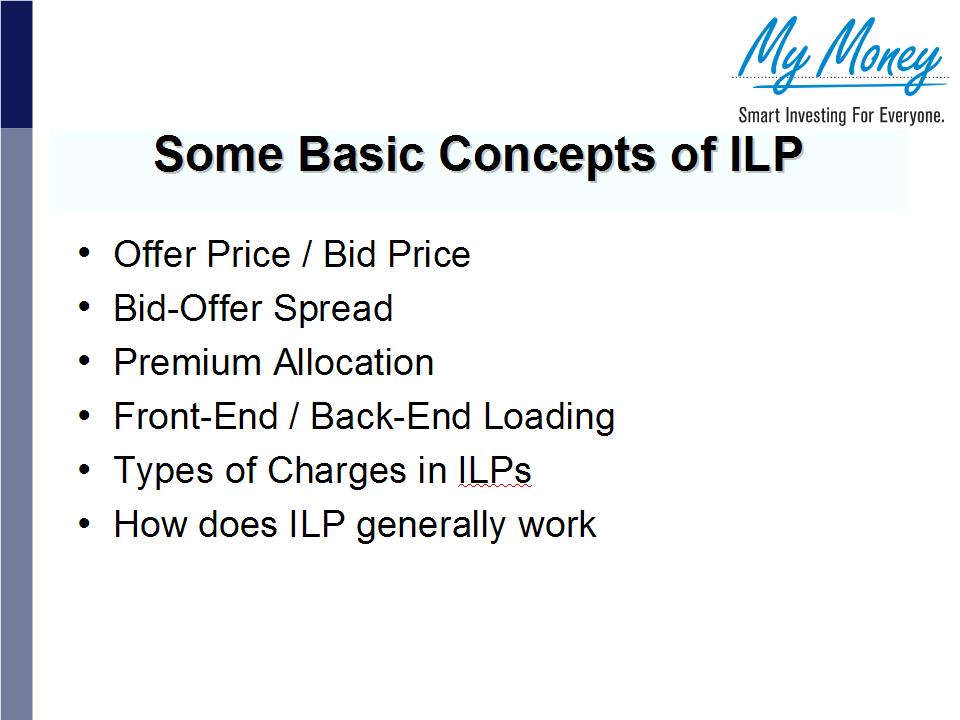 My Money
Smart Investing For Everyone.

Some Basic Concepts of ILP

• Offer Price / Bid Price
• Bid-Offer Spread
• Premium Allocation
• Front-End / Back-End Loading
• Types of Charges in ILPs
• How does ILP generally work